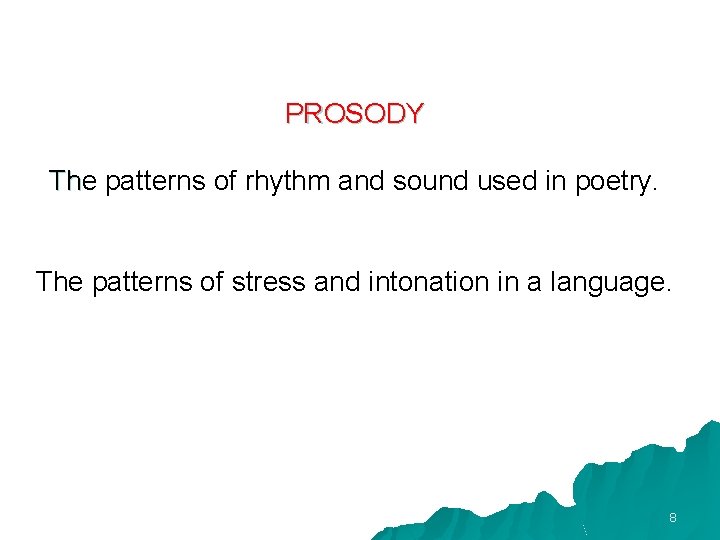 PROSODY

The patterns of rhythm and sound used in poetry.

The patterns of stress and intonation in a language.

8